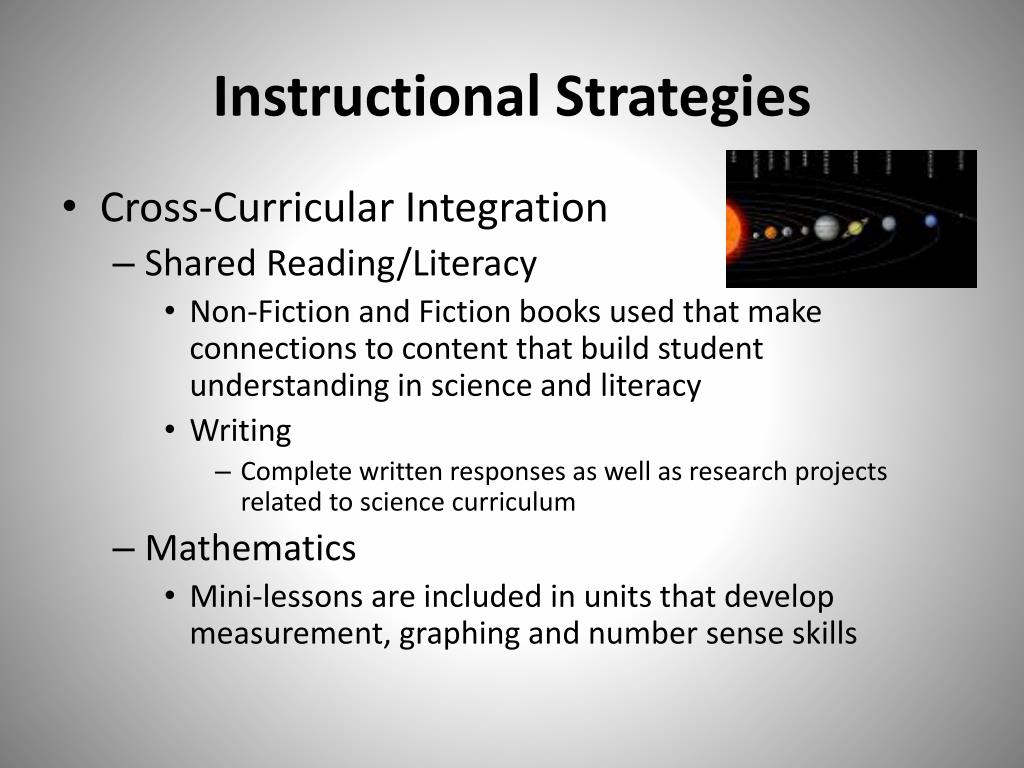 Instructional Strategies

• Cross-Curricular Integration
– Shared Reading/Literacy
• Non-Fiction and Fiction books used that make connections to content that build student understanding in science and literacy
• Writing
– Complete written responses as well as research projects related to science curriculum
– Mathematics
• Mini-lessons are included in units that develop measurement, graphing and number sense skills